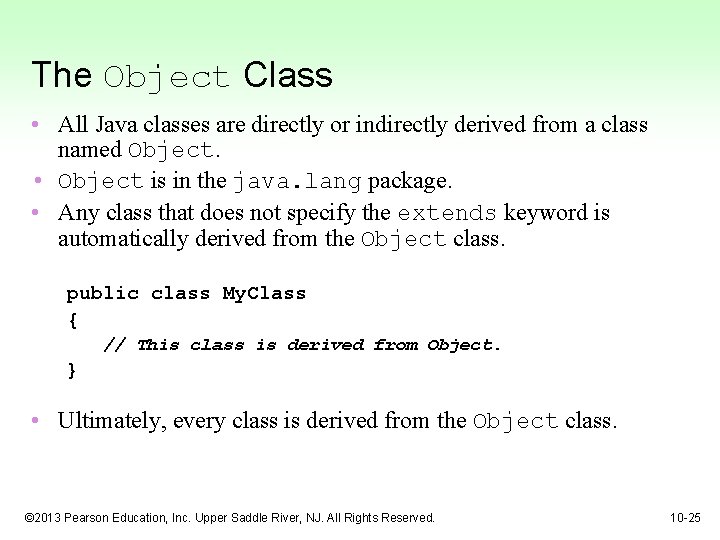 The Object Class

• All Java classes are directly or indirectly derived from a class named Object.
• Object is in the java.lang package.
• Any class that does not specify the extends keyword is automatically derived from the Object class.

public class MyClass
{
    // This class is derived from Object.
}

• Ultimately, every class is derived from the Object class.

©2013 Pearson Education, Inc. Upper Saddle River, NJ. All Rights Reserved.

10-25